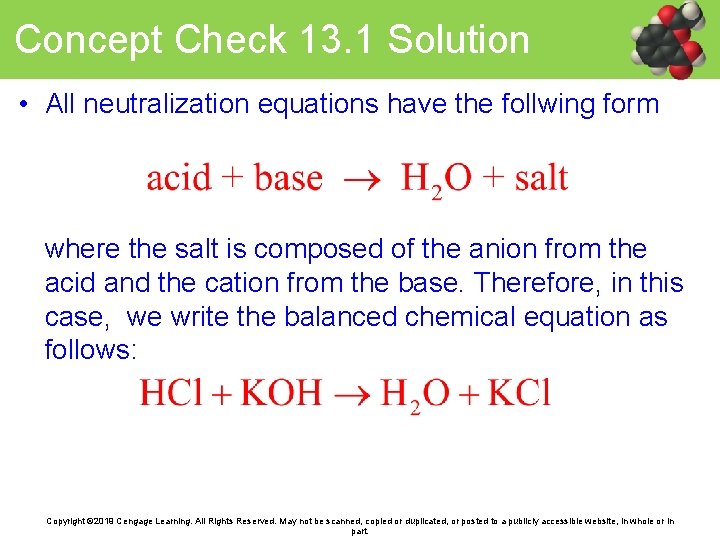 Concept Check 13.1 Solution

• All neutralization equations have the follwing form

$\text{acid} + \text{base} \rightarrow H_2O + \text{salt}$

where the salt is composed of the anion from the acid and the cation from the base. Therefore, in this case, we write the balanced chemical equation as follows:

$HCl + KOH \rightarrow H_2O + KCl$

Copyright ©2018 Cengage Learning. All Rights Reserved. May not be scanned, copied or duplicated, or posted to a publicly accessible website, in whole or in part.